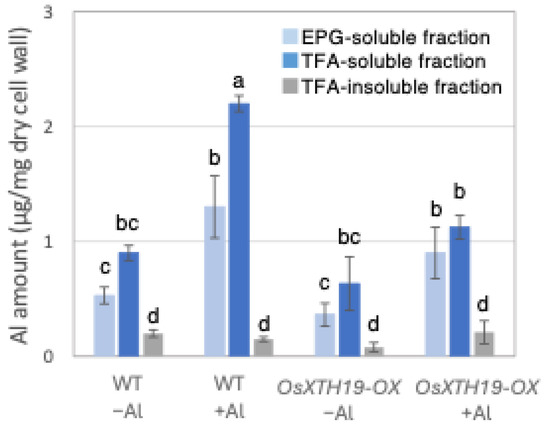 Al amount (μg/mg dry cell wall)

3
2
1
0

EPG-soluble fraction
TFA-soluble fraction
TFA-insoluble fraction

c bc d
b a d
c bc d
b b d

WT
−Al

WT
+Al

OsXTH19-OX
−Al

OsXTH19-OX
+Al